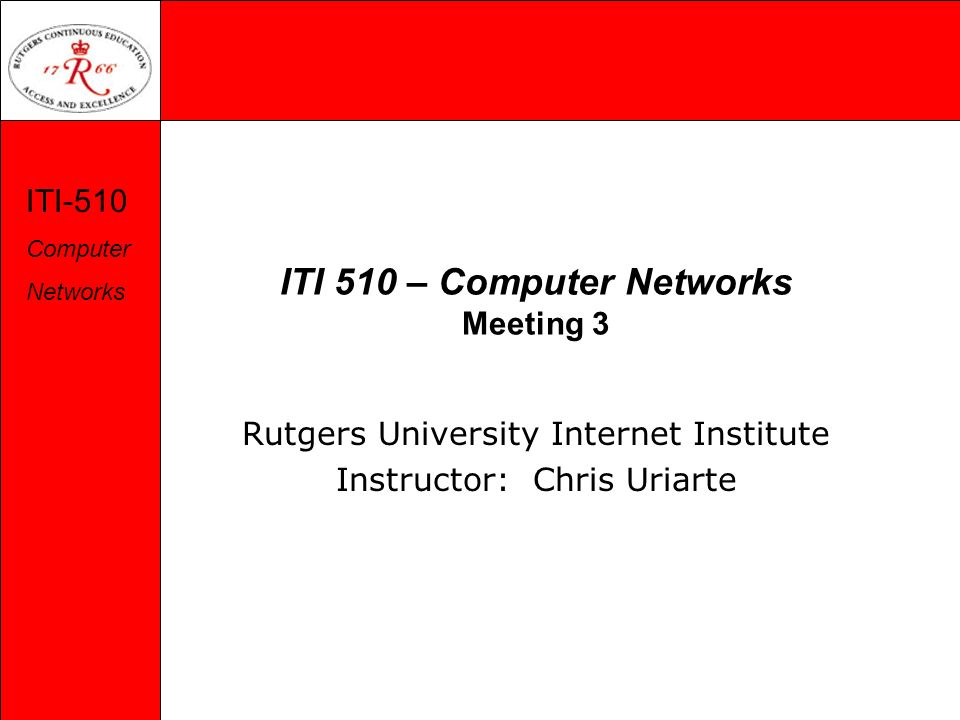 RUTGERS CONTINUOUS EDUCATION
17 R 66
ACCESS AND EXCELLENCE

ITI-510
Computer
Networks

ITI 510 – Computer Networks
Meeting 3

Rutgers University Internet Institute
Instructor: Chris Uriarte